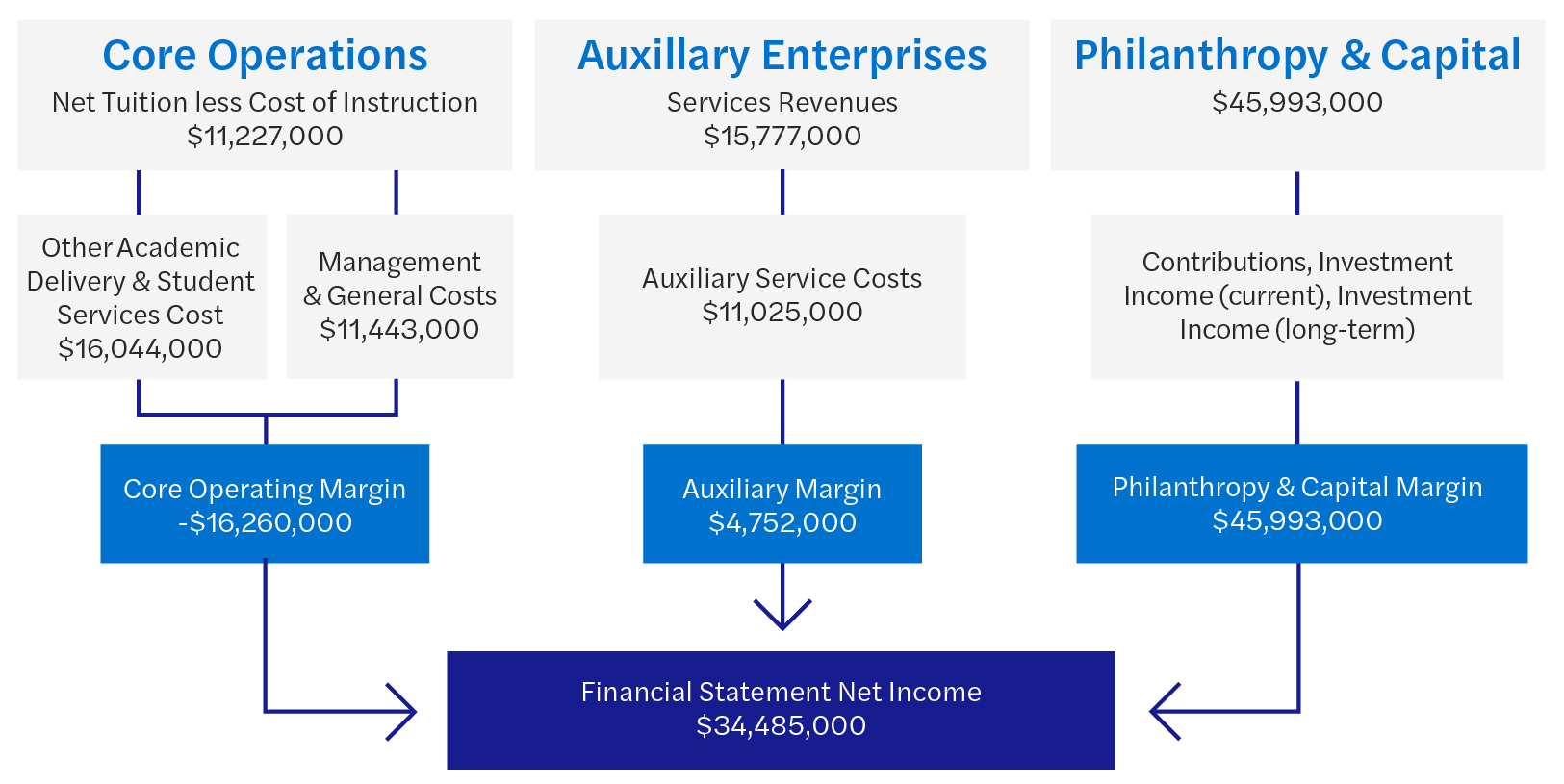 Core Operations
Net Tuition less Cost of Instruction
\$11,227,000

Other Academic Delivery & Student Services Cost
\$16,044,000

Management & General Costs
\$11,443,000

Core Operating Margin
-\$16,260,000

Auxillary Enterprises
Services Revenues
\$15,777,000

Auxiliary Service Costs
\$11,025,000

Auxiliary Margin
\$4,752,000

Philanthropy & Capital
\$45,993,000

Contributions, Investment Income (current), Investment Income (long-term)

Philanthropy & Capital Margin
\$45,993,000

Financial Statement Net Income
\$34,485,000